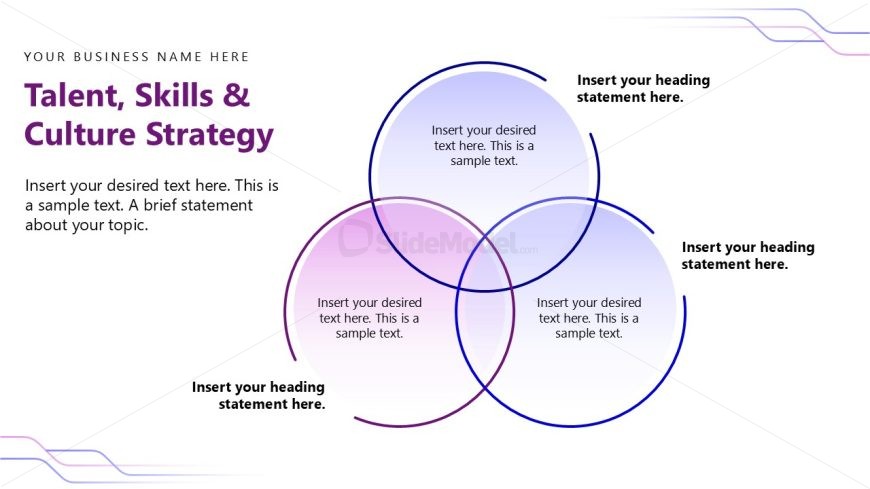 YOUR BUSINESS NAME HERE

Talent, Skills & Culture Strategy

Insert your desired text here. This is a sample text. A brief statement about your topic.

Insert your heading statement here.

Insert your desired text here. This is a sample text.

SlideModel.com

Insert your heading statement here.

Insert your desired text here. This is a sample text.

Insert your desired text here. This is a sample text.

Insert your heading statement here.